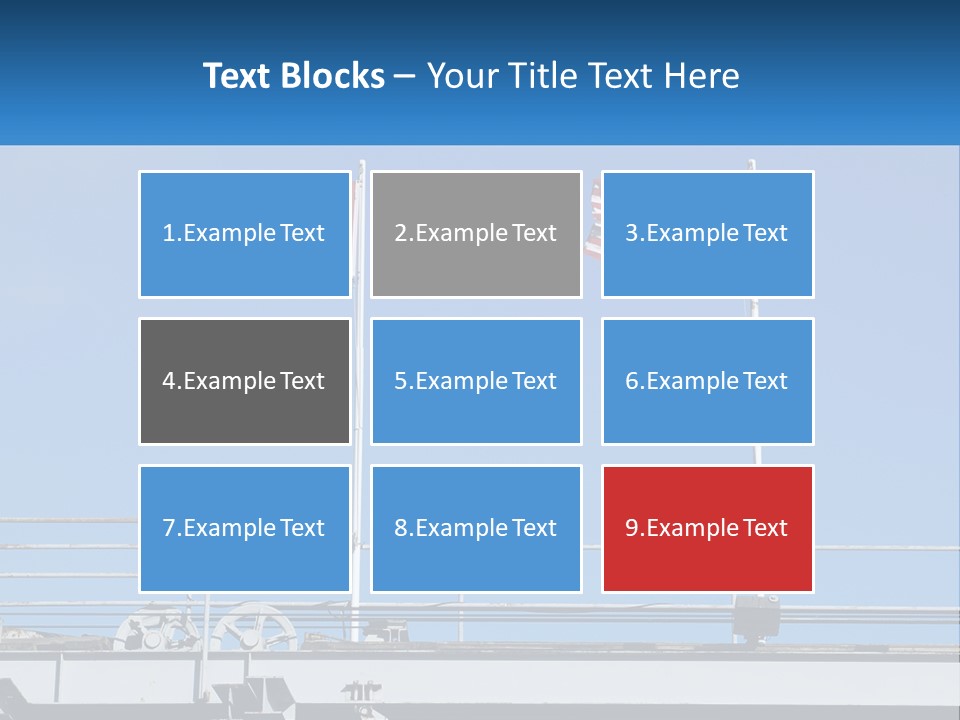 Text Blocks – Your Title Text Here

1.Example Text

2.Example Text

3.Example Text

4.Example Text

5.Example Text

6.Example Text

7.Example Text

8.Example Text

9.Example Text